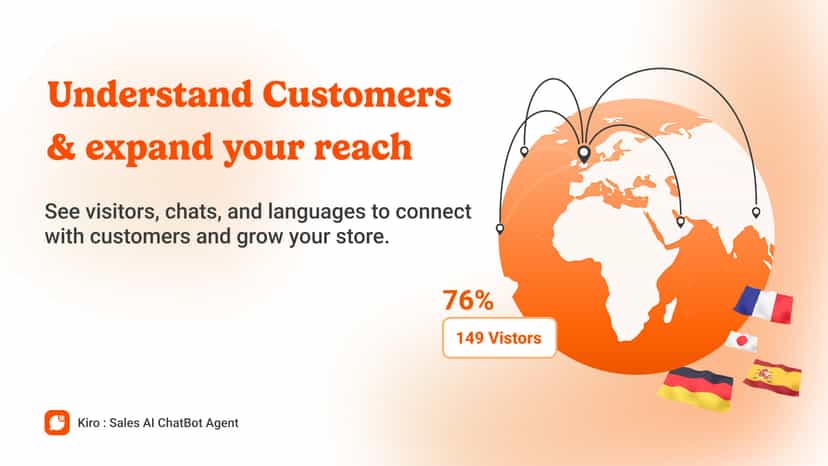 Understand Customers
& expand your reach

See visitors, chats, and languages to connect with customers and grow your store.

76%

149 Vistors

Kiro : Sales AI ChatBot Agent